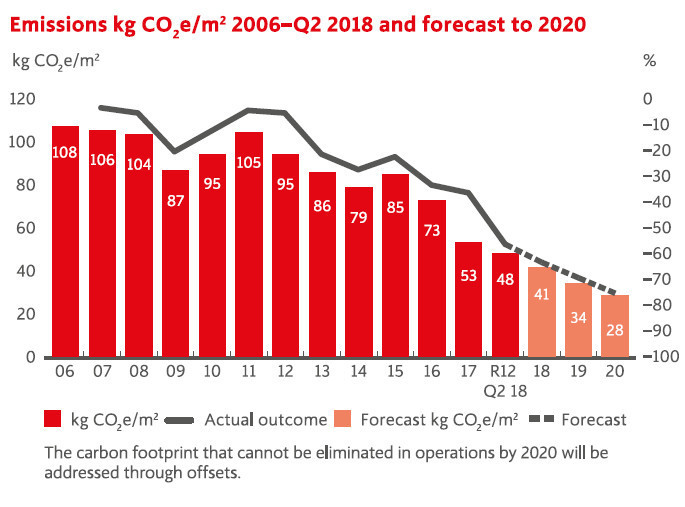 Emissions kg $CO_2e/m^2$ 2006–Q2 2018 and forecast to 2020

kg $CO_2e/m^2$

%

120
100
80
60
40
20
0

0
–10
–20
–30
–40
–50
–60
–70
–80
–90
–100

108
106
104
87
95
105
95
86
79
85
73
53
48
41
34
28

06
07
08
09
10
11
12
13
14
15
16
17
R12 Q2 18
18
19
20

kg $CO_2e/m^2$ Actual outcome Forecast kg $CO_2e/m^2$ Forecast

The carbon footprint that cannot be eliminated in operations by 2020 will be addressed through offsets.